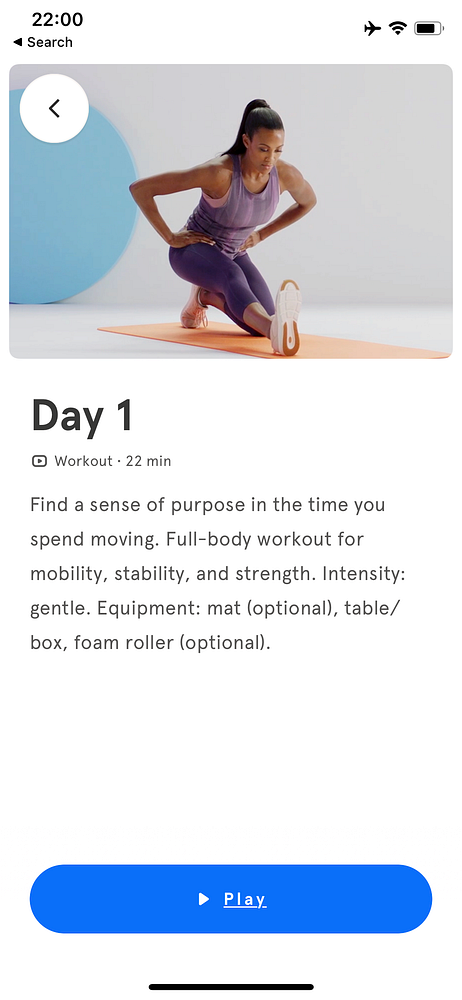 22:00
◀ Search

Day 1

Workout · 22 min

Find a sense of purpose in the time you spend moving. Full-body workout for mobility, stability, and strength. Intensity: gentle. Equipment: mat (optional), table/box, foam roller (optional).

Play